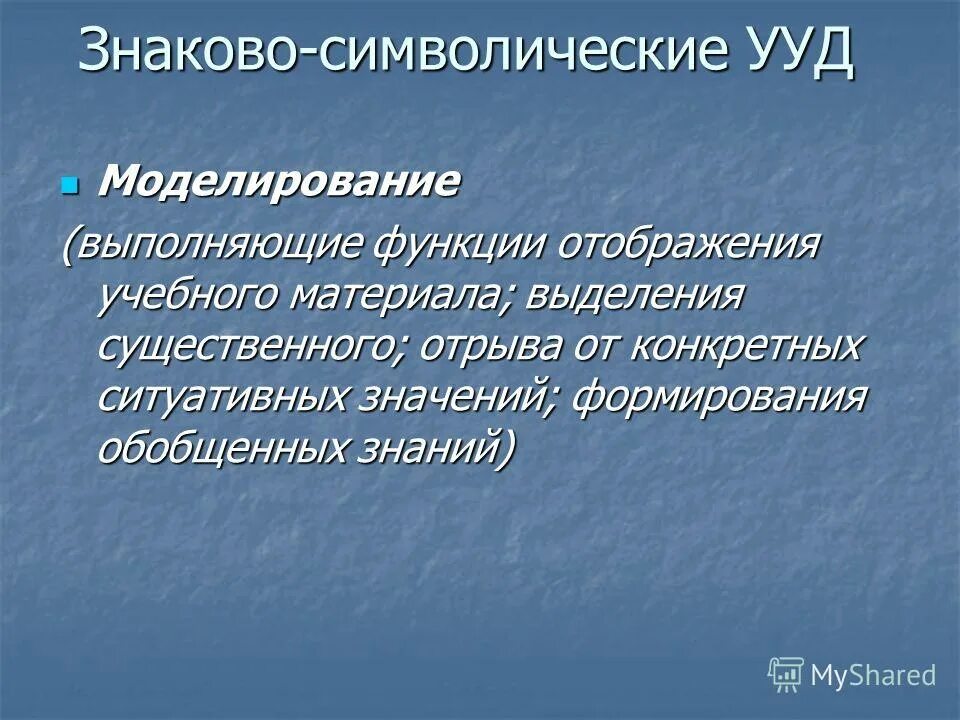 Знаково-символические УУД

Моделирование

(выполняющие функции отображения учебного материала; выделения существенного; отрыва от конкретных ситуативных значений; формирования обобщенных знаний)

MyShared